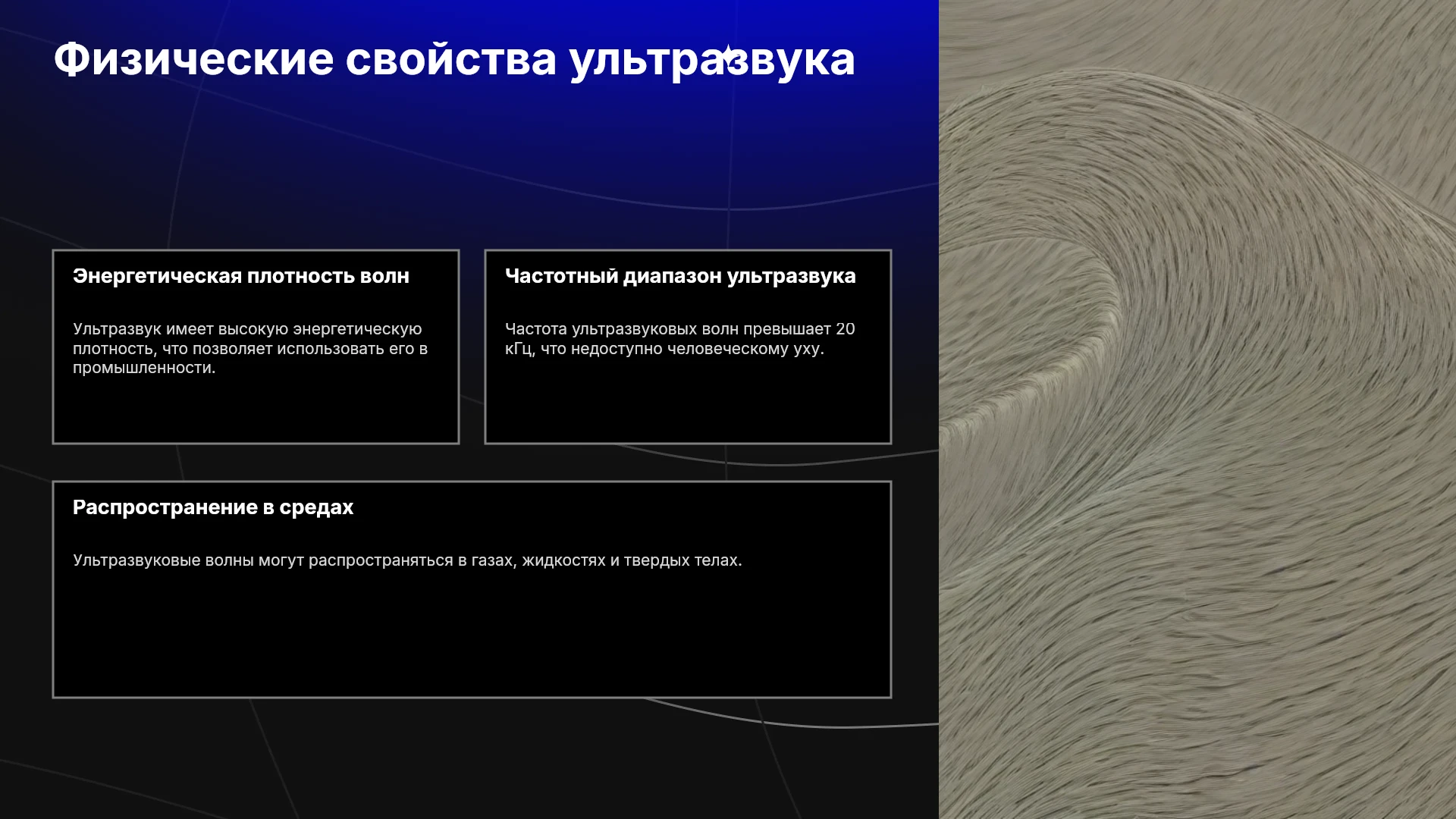 Физические свойства ультразвука

Энергетическая плотность волн

Ультразвук имеет высокую энергетическую плотность, что позволяет использовать его в промышленности.

Частотный диапазон ультразвука

Частота ультразвуковых волн превышает 20 кГц, что недоступно человеческому уху.

Распространение в средах

Ультразвуковые волны могут распространяться в газах, жидкостях и твердых телах.